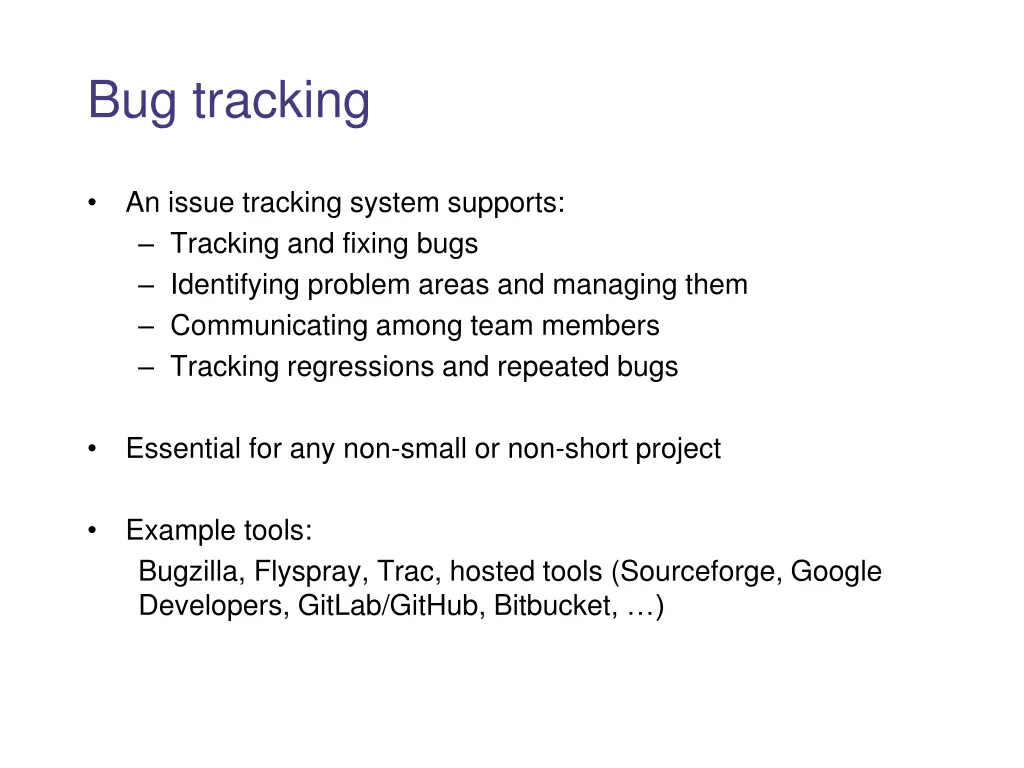 Bug tracking

• An issue tracking system supports:
– Tracking and fixing bugs
– Identifying problem areas and managing them
– Communicating among team members
– Tracking regressions and repeated bugs

• Essential for any non-small or non-short project

• Example tools:
Bugzilla, Flyspray, Trac, hosted tools (Sourceforge, Google Developers, GitLab/GitHub, Bitbucket, …)